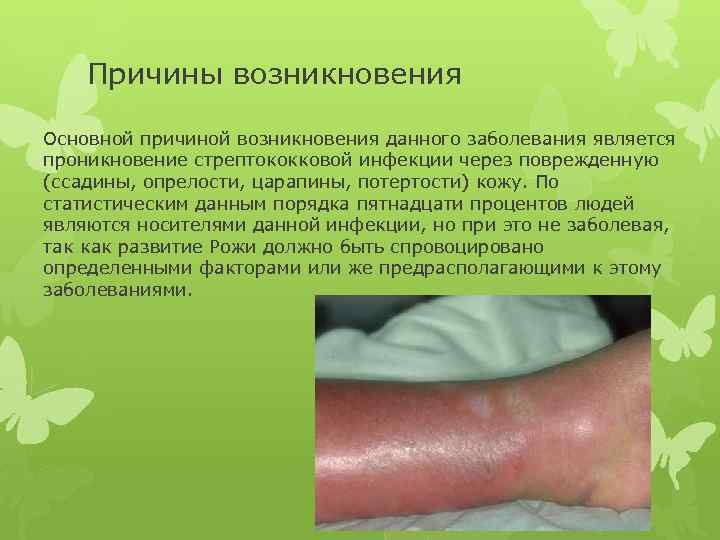 Причины возникновения

Основной причиной возникновения данного заболевания является проникновение стрептококковой инфекции через поврежденную (ссадины, опрелости, царапины, потертости) кожу. По статистическим данным порядка пятнадцати процентов людей являются носителями данной инфекции, но при это не заболевая, так как развитие Рожи должно быть спровоцировано определенными факторами или же предрасполагающими к этому заболеваниями.